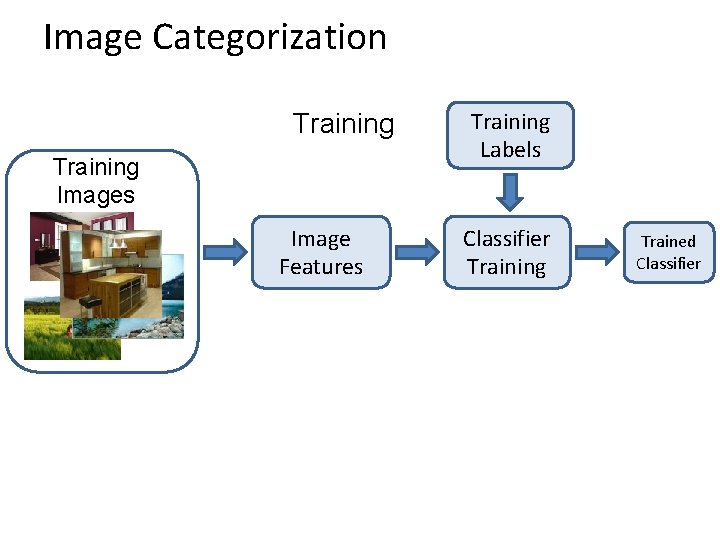 Image Categorization

Training

Training Labels

Training Images

Image Features

Classifier Training

Trained Classifier